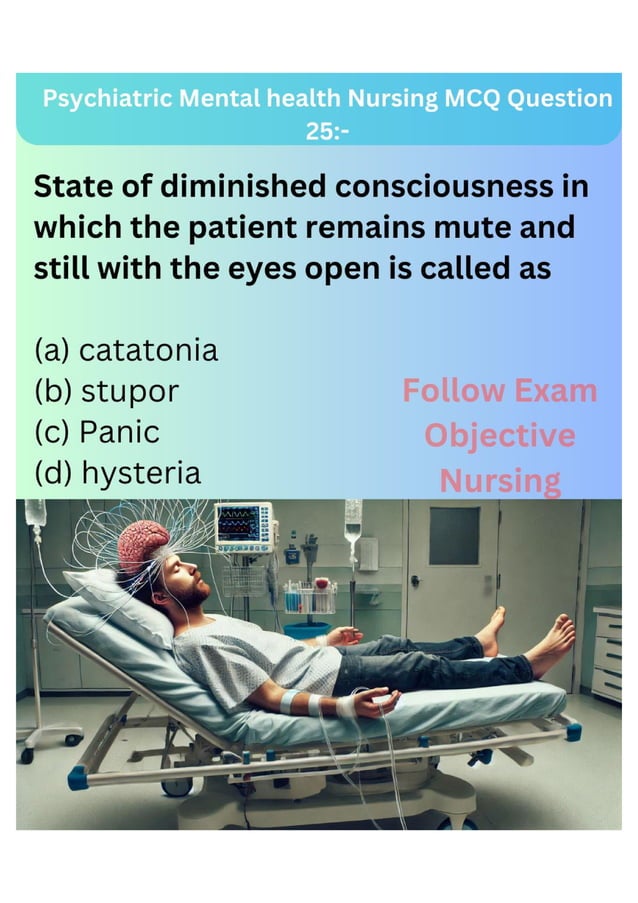 Psychiatric Mental health Nursing MCQ Question 25:-

State of diminished consciousness in which the patient remains mute and still with the eyes open is called as

(a) catatonia
(b) stupor
(c) Panic
(d) hysteria

Follow Exam Objective Nursing